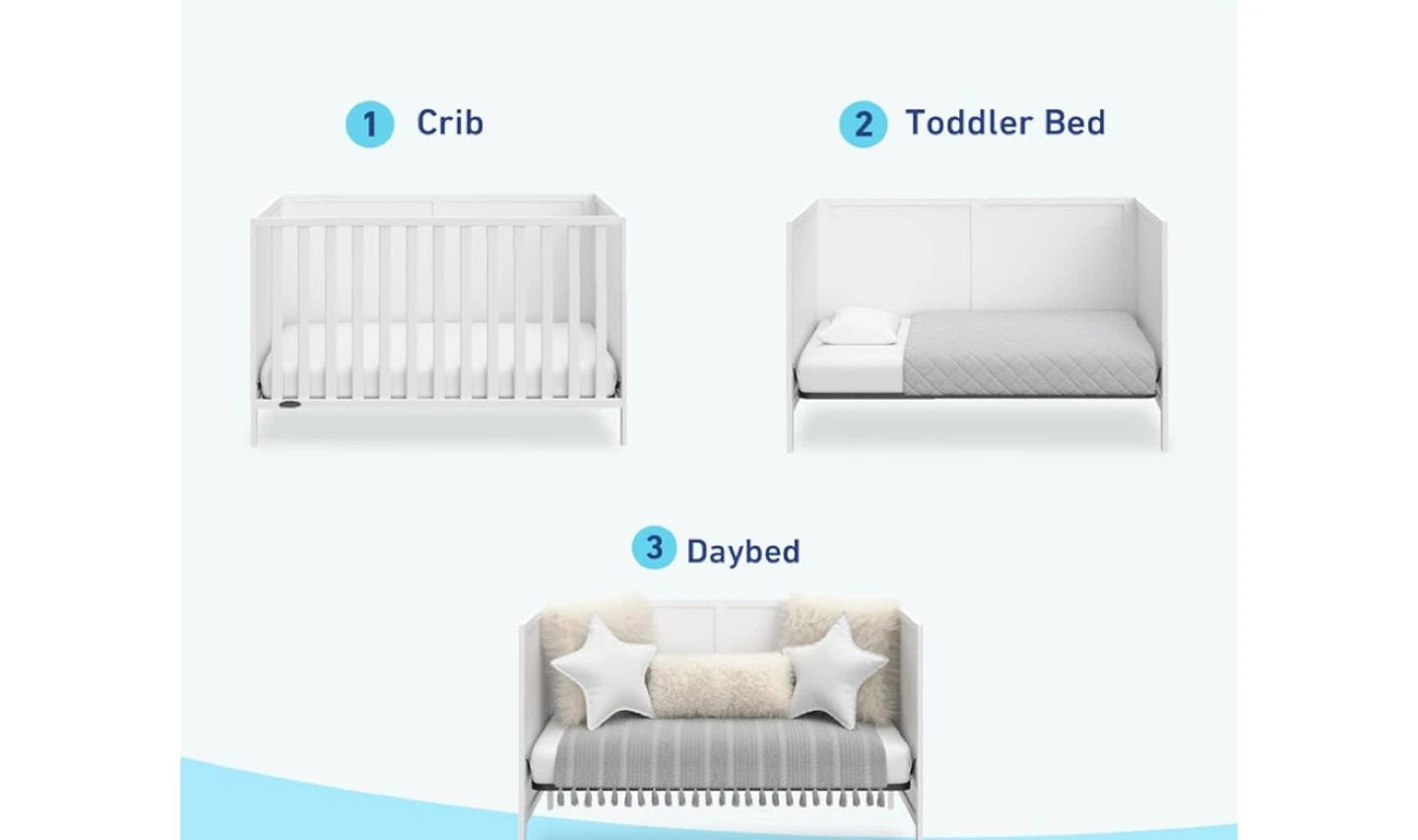 1 Crib

2 Toddler Bed

3 Daybed